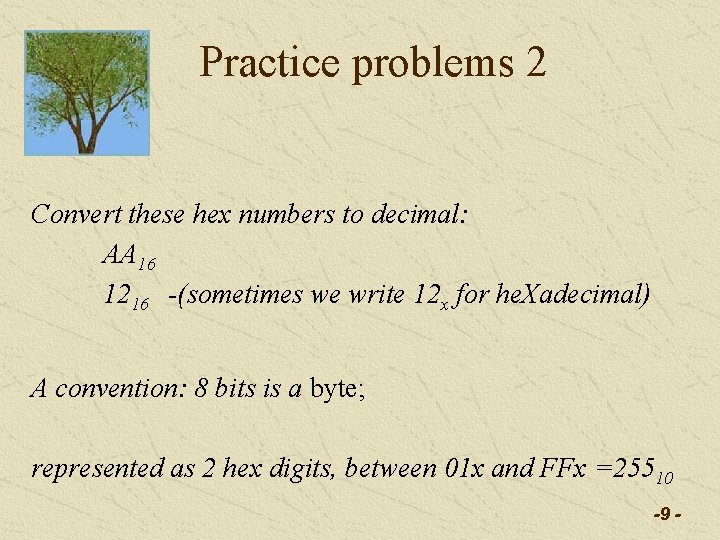 Practice problems 2

Convert these hex numbers to decimal:

$AA_{16}$

$12_{16}$ -(sometimes we write $12_x$ for heXadecimal)

A convention: 8 bits is a byte;

represented as 2 hex digits, between 01x and FFx $=255_{10}$

-9 -